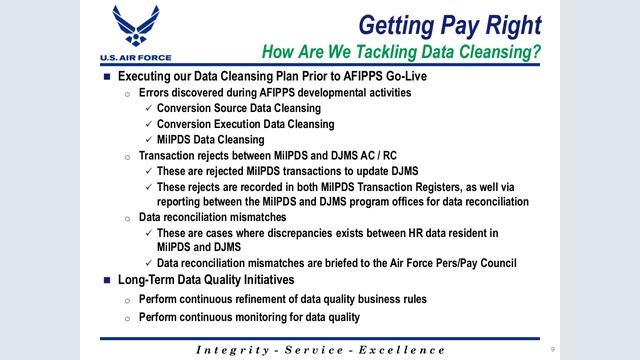 U.S. AIR FORCE

Getting Pay Right

How Are We Tackling Data Cleansing?

■ Executing our Data Cleansing Plan Prior to AFIPPS Go-Live
  ○ Errors discovered during AFIPPS developmental activities
    ✓ Conversion Source Data Cleansing
    ✓ Conversion Execution Data Cleansing
    ✓ MilPDS Data Cleansing
  ○ Transaction rejects between MilPDS and DJMS AC / RC
    ✓ These are rejected MilPDS transactions to update DJMS
    ✓ These rejects are recorded in both MilPDS Transaction Registers, as well via reporting between the MilPDS and DJMS program offices for data reconciliation
  ○ Data reconciliation mismatches
    ✓ These are cases where discrepancies exists between HR data resident in MilPDS and DJMS
    ✓ Data reconciliation mismatches are briefed to the Air Force Pers/Pay Council
■ Long-Term Data Quality Initiatives
  ○ Perform continuous refinement of data quality business rules
  ○ Perform continuous monitoring for data quality

Integrity - Service - Excellence

9